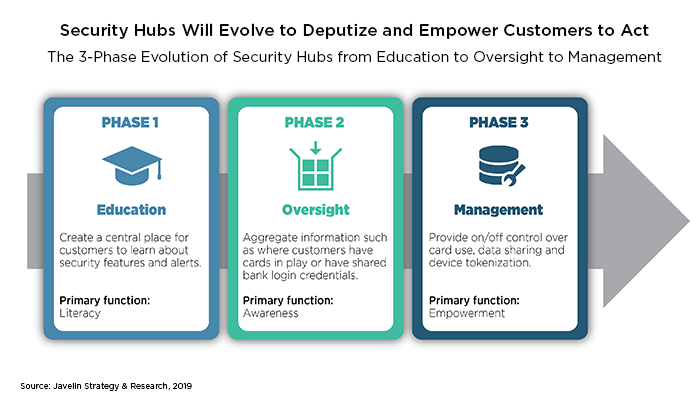 Security Hubs Will Evolve to Deputize and Empower Customers to Act

The 3-Phase Evolution of Security Hubs from Education to Oversight to Management

PHASE 1

Education

Create a central place for customers to learn about security features and alerts.

Primary function:
Literacy

PHASE 2

Oversight

Aggregate information such as where customers have cards in play or have shared bank login credentials.

Primary function:
Awareness

PHASE 3

Management

Provide on/off control over card use, data sharing and device tokenization.

Primary function:
Empowerment

Source: Javelin Strategy & Research, 2019